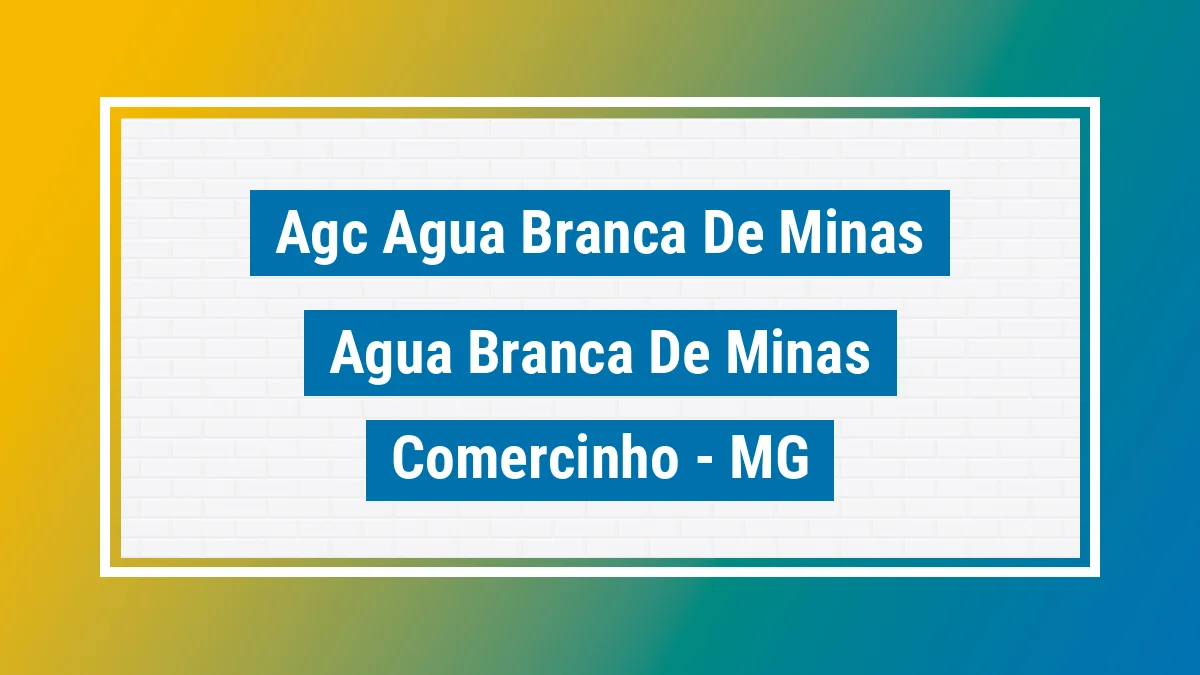 Agc Agua Branca De Minas

Agua Branca De Minas

Comercinho - MG